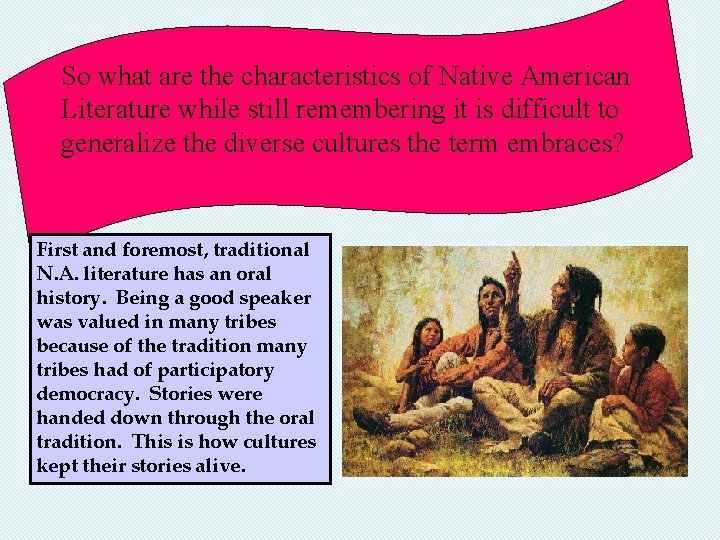 So what are the characteristics of Native American Literature while still remembering it is difficult to generalize the diverse cultures the term embraces?

First and foremost, traditional N.A. literature has an oral history. Being a good speaker was valued in many tribes because of the tradition many tribes had of participatory democracy. Stories were handed down through the oral tradition. This is how cultures kept their stories alive.